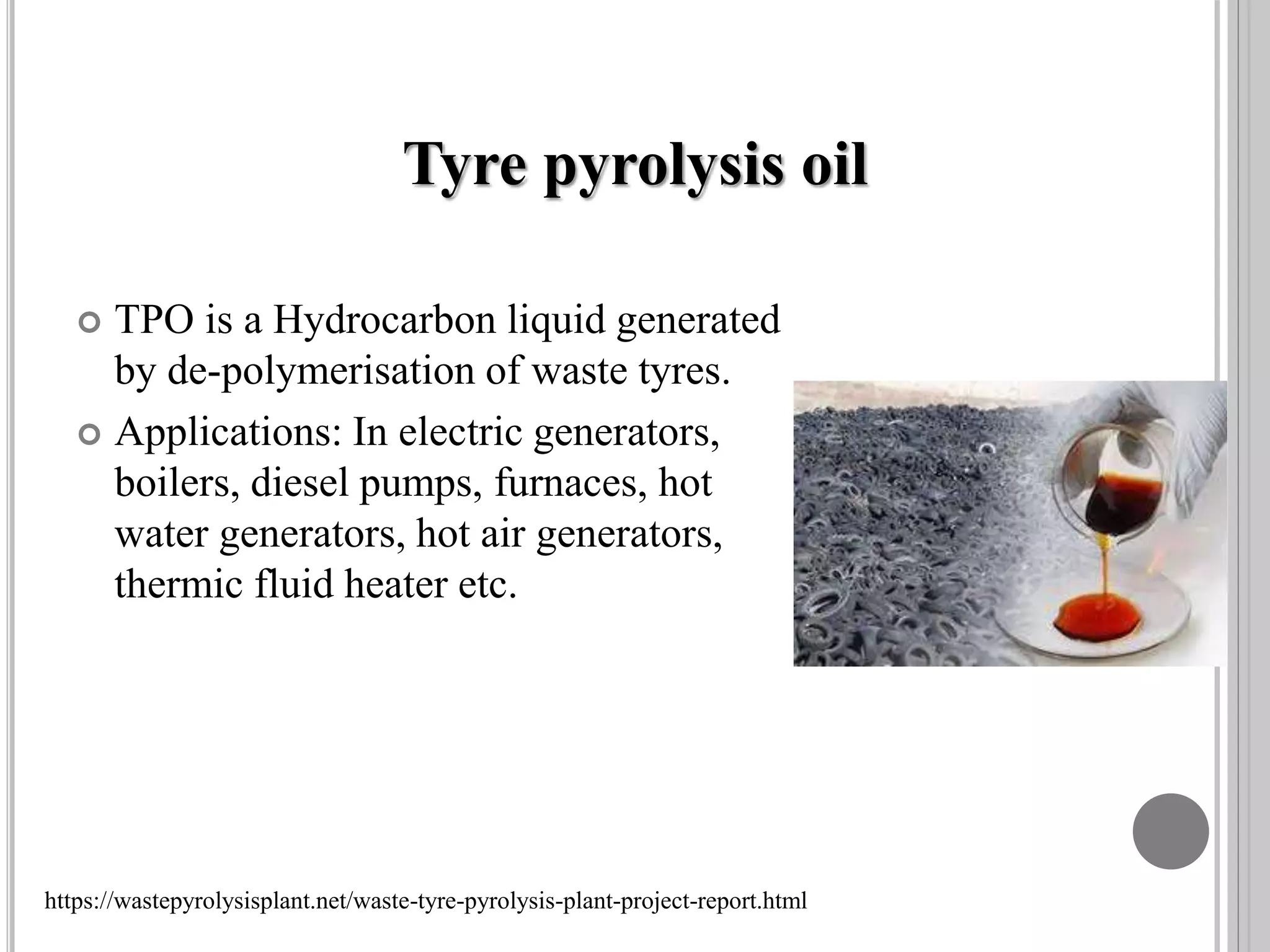 Tyre pyrolysis oil

TPO is a Hydrocarbon liquid generated by de-polymerisation of waste tyres.

Applications: In electric generators, boilers, diesel pumps, furnaces, hot water generators, hot air generators, thermic fluid heater etc.

https://wastepyrolysisplant.net/waste-tyre-pyrolysis-plant-project-report.html